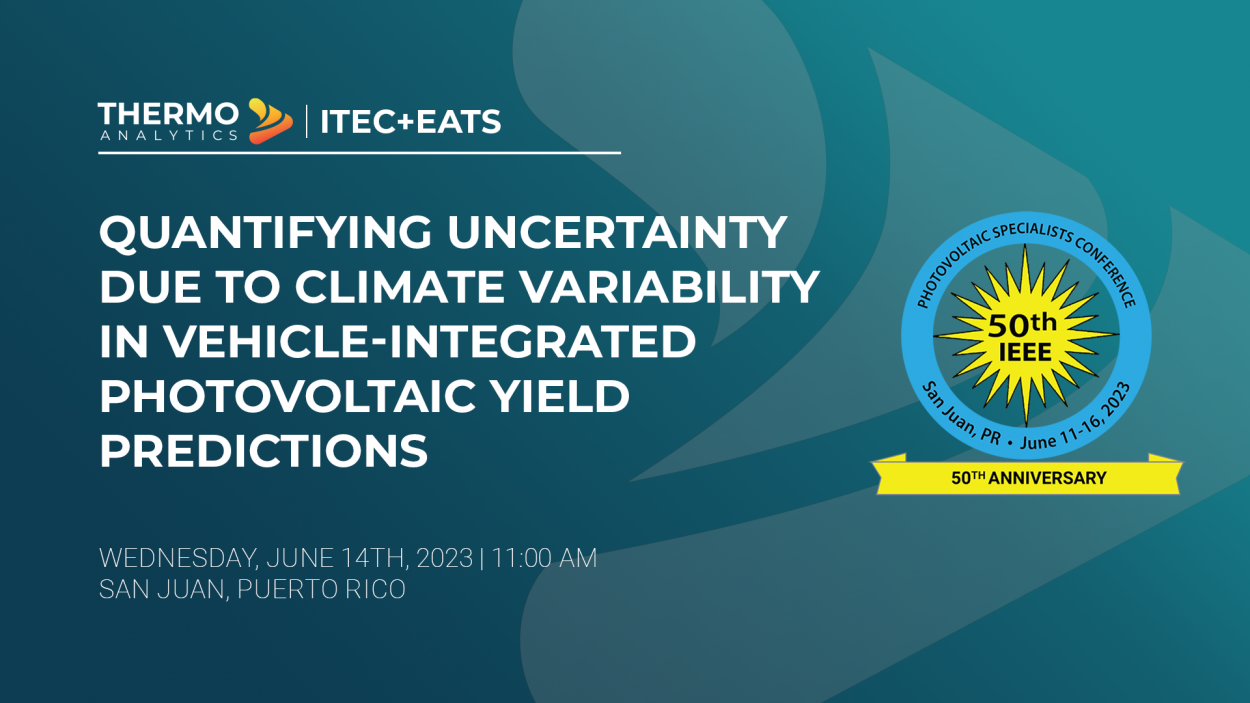 THERMO ANALYTICS | ITEC+EATS

QUANTIFYING UNCERTAINTY DUE TO CLIMATE VARIABILITY IN VEHICLE-INTEGRATED PHOTOVOLTAIC YIELD PREDICTIONS

WEDNESDAY, JUNE 14TH, 2023 | 11:00 AM
SAN JUAN, PUERTO RICO

PHOTOVOLTAIC SPECIALISTS CONFERENCE
50th IEEE
San Juan, PR • June 11-16, 2023
50TH ANNIVERSARY